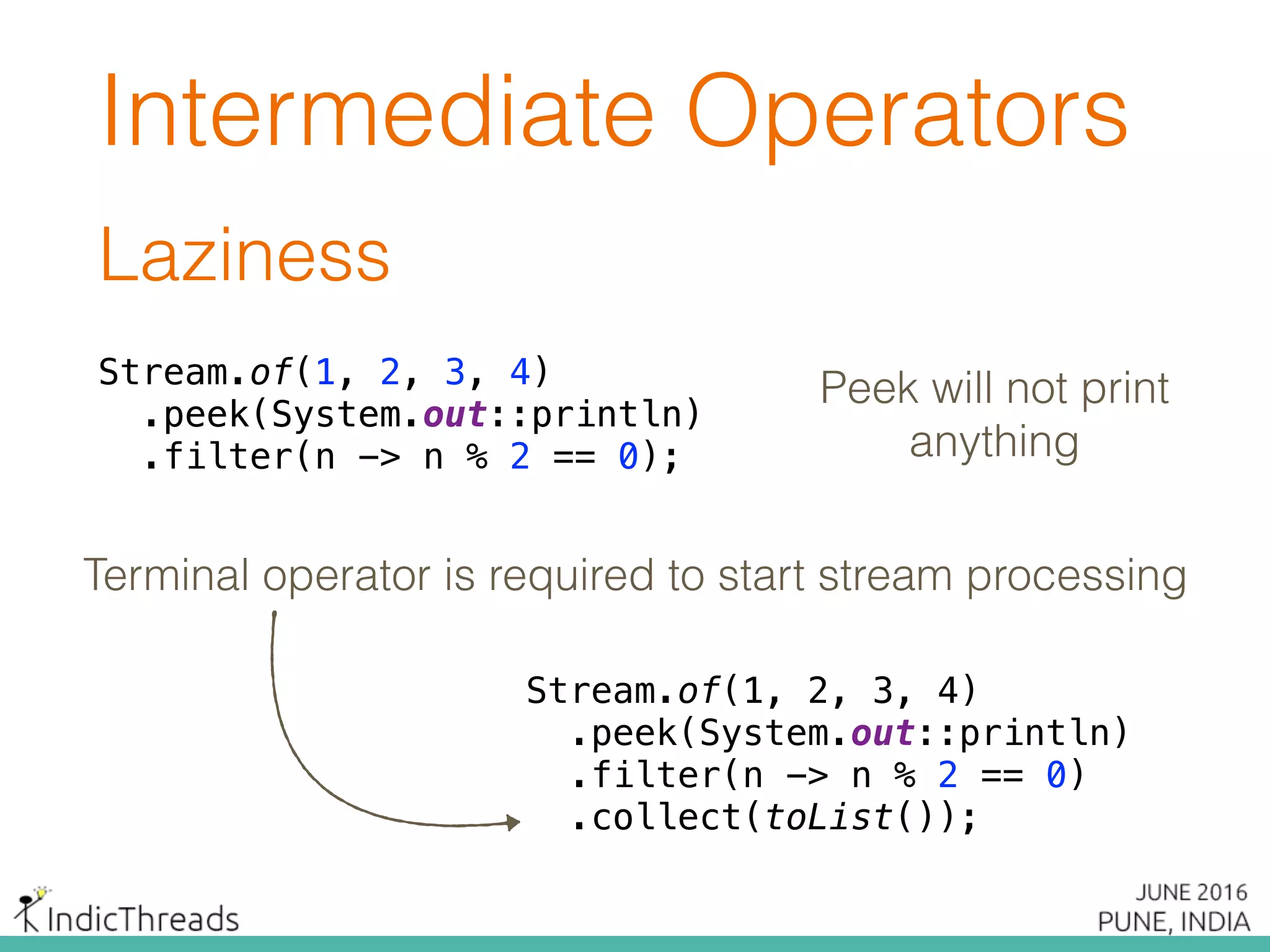 Intermediate Operators

Laziness

Stream.of(1, 2, 3, 4)
.peek(System.out::println)
.filter(n -> n % 2 == 0);

Peek will not print anything

Terminal operator is required to start stream processing

Stream.of(1, 2, 3, 4)
.peek(System.out::println)
.filter(n -> n % 2 == 0)
.collect(toList());

IndicThreads

JUNE 2016
PUNE, INDIA